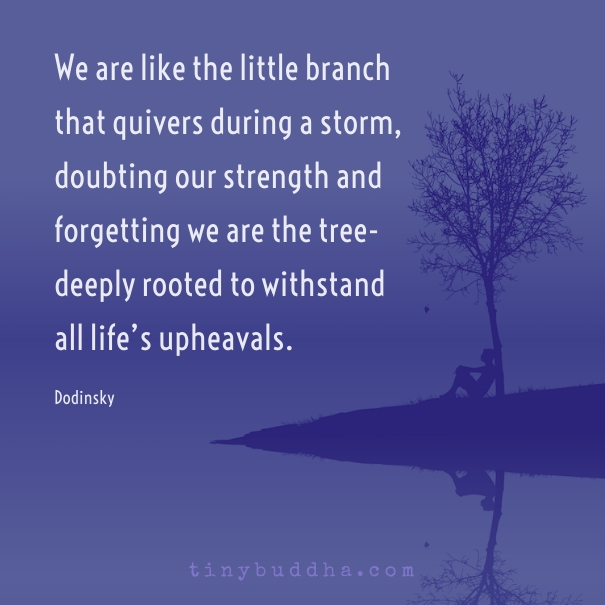 We are like the little branch that quivers during a storm, doubting our strength and forgetting we are the tree-deeply rooted to withstand all life’s upheavals.

Dodinsky

tinybuddha.com